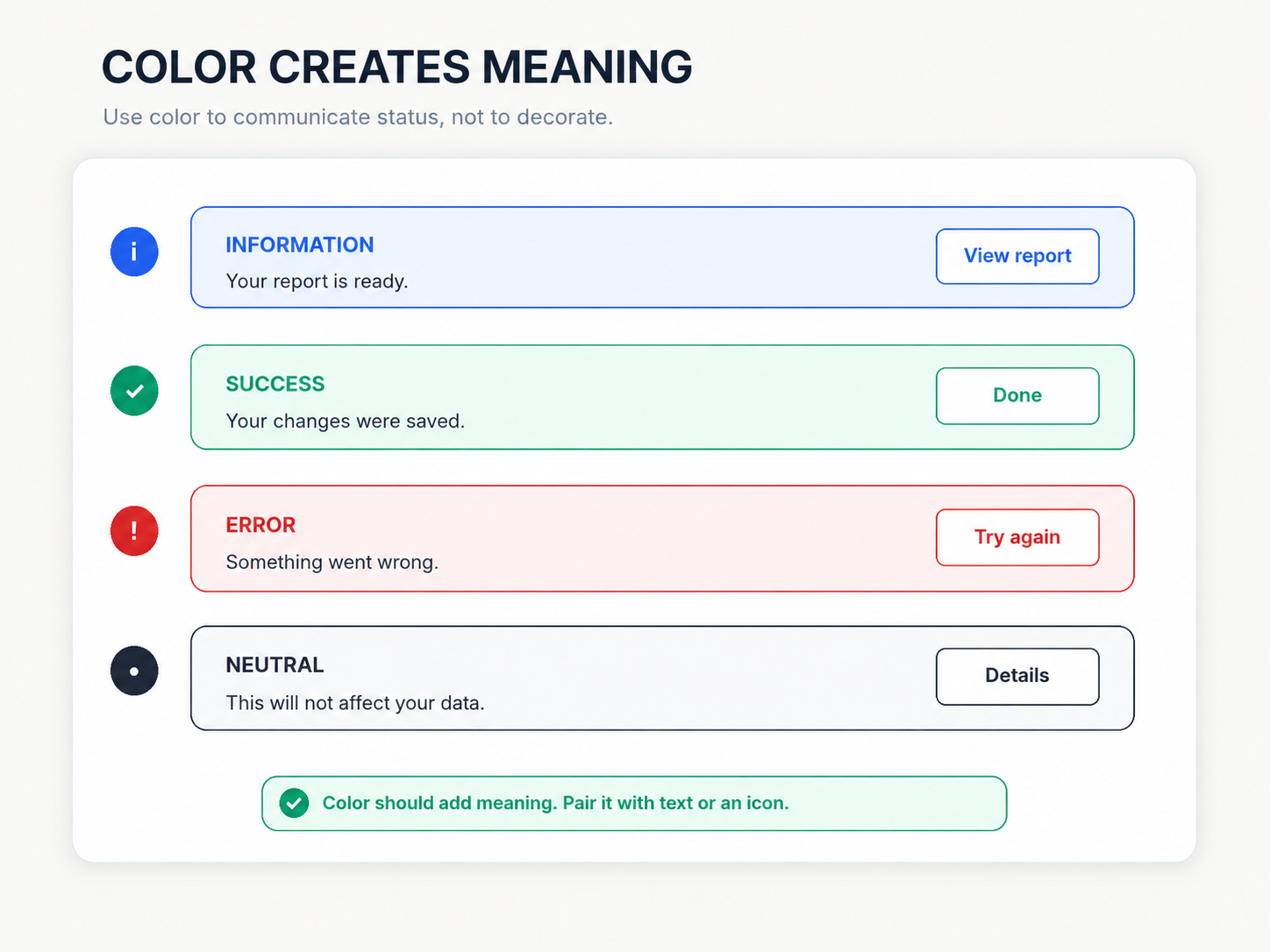 COLOR CREATES MEANING

Use color to communicate status, not to decorate.

i

INFORMATION

Your report is ready.

View report

SUCCESS

Your changes were saved.

Done

!

ERROR

Something went wrong.

Try again

NEUTRAL

This will not affect your data.

Details

Color should add meaning. Pair it with text or an icon.